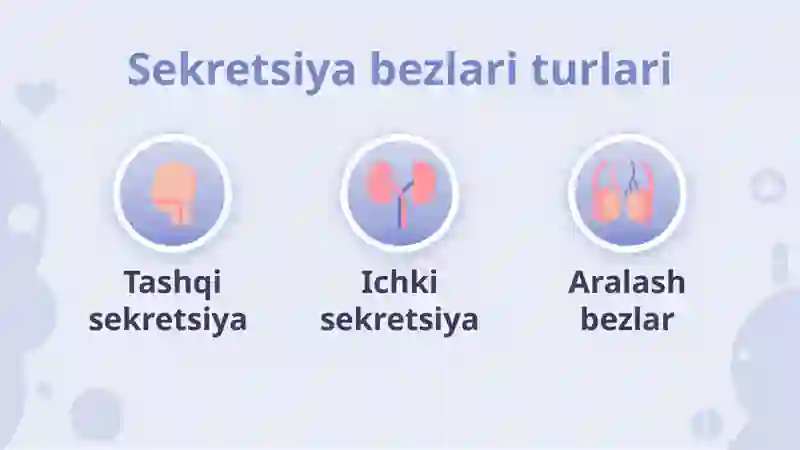 Sekretsiya bezlari turlari

Tashqi sekretsiya

Ichki sekretsiya

Aralash bezlar